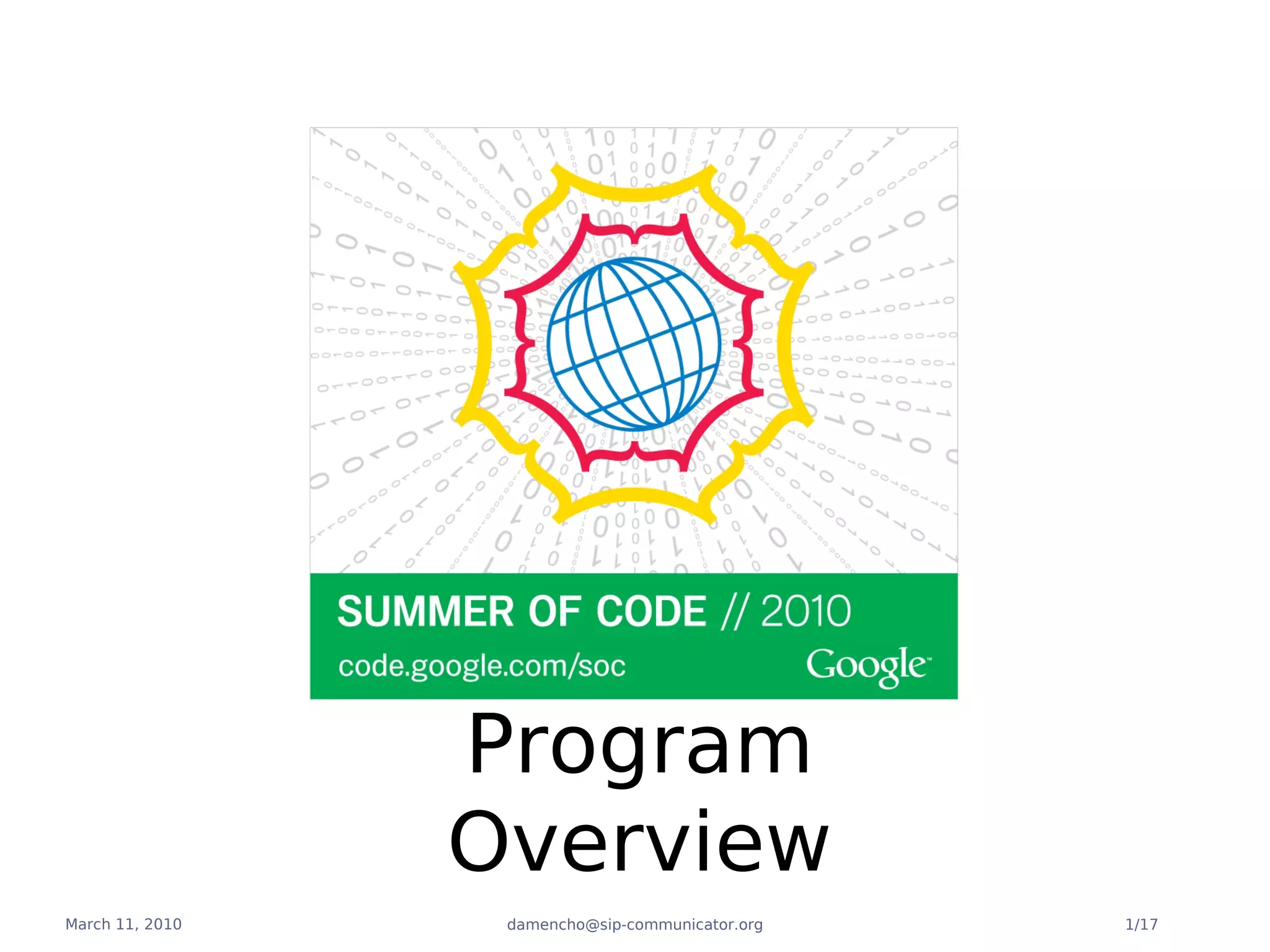 SUMMER OF CODE // 2010
code.google.com/soc
Google™

Program Overview

March 11, 2010
damencho@sip-communicator.org
1/17